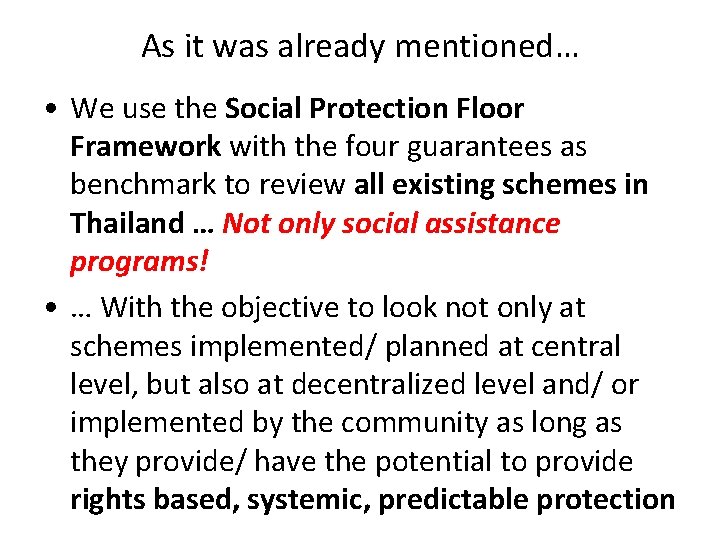 As it was already mentioned…

• We use the Social Protection Floor Framework with the four guarantees as benchmark to review all existing schemes in Thailand … Not only social assistance programs!

• … With the objective to look not only at schemes implemented/ planned at central level, but also at decentralized level and/ or implemented by the community as long as they provide/ have the potential to provide rights based, systemic, predictable protection